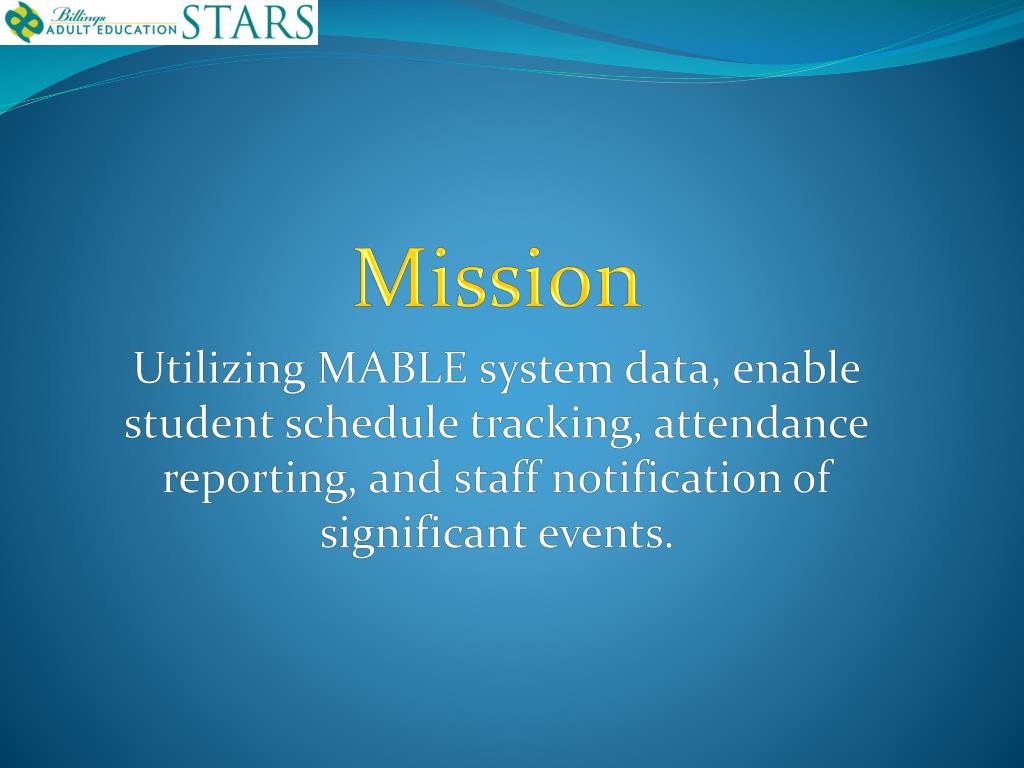 Billings ADULT EDUCATION STARS

Mission

Utilizing MABLE system data, enable student schedule tracking, attendance reporting, and staff notification of significant events.